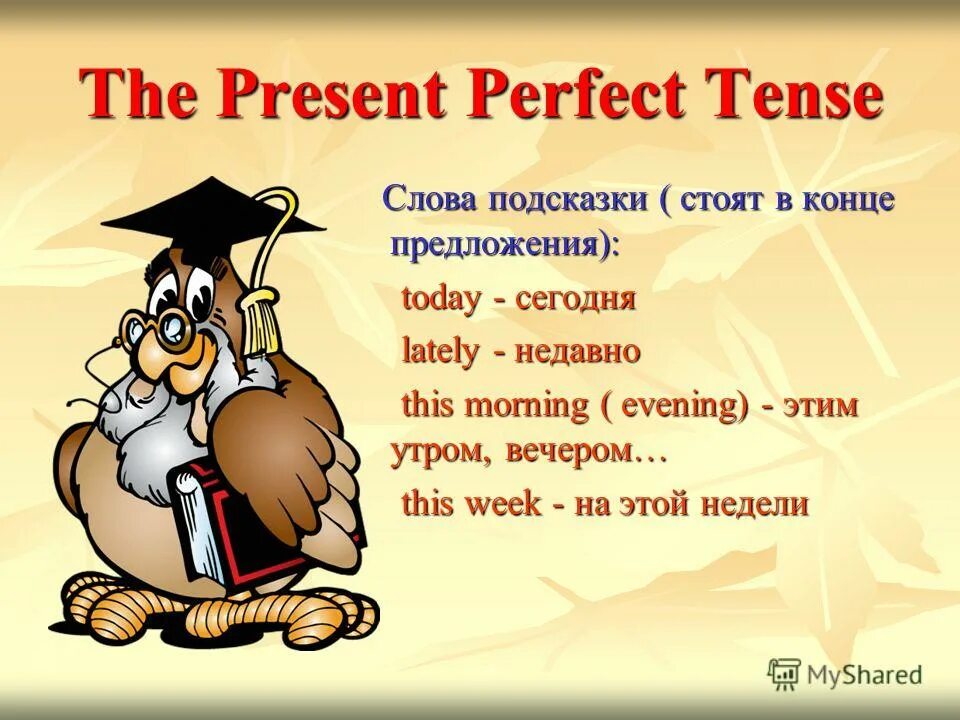 The Present Perfect Tense

Слова подсказки ( стоят в конце предложения):

today - сегодня

lately - недавно

this morning ( evening) - этим утром, вечером…

this week - на этой недели

MyShared